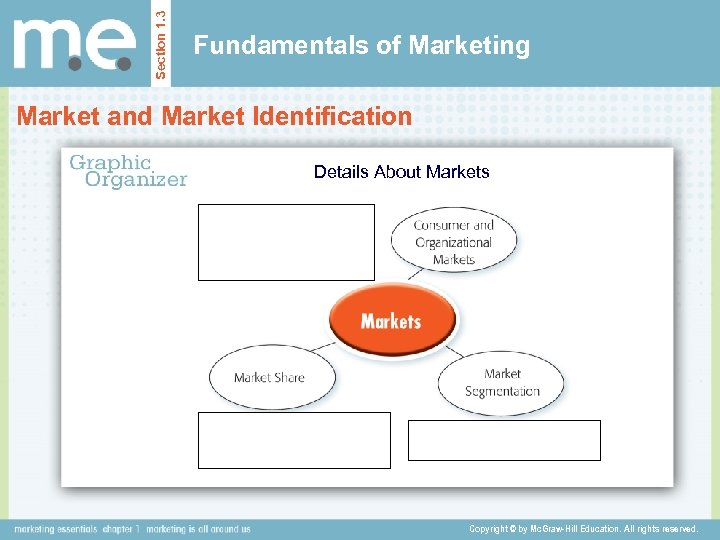 m.e.

Section 1.3

Fundamentals of Marketing

Market and Market Identification

Graphic Organizer

Details About Markets

Consumer and Organizational Markets

Markets

Market Share

Market Segmentation

marketing essentials chapter 1 marketing is all around us

Copyright © by McGraw-Hill Education. All rights reserved.